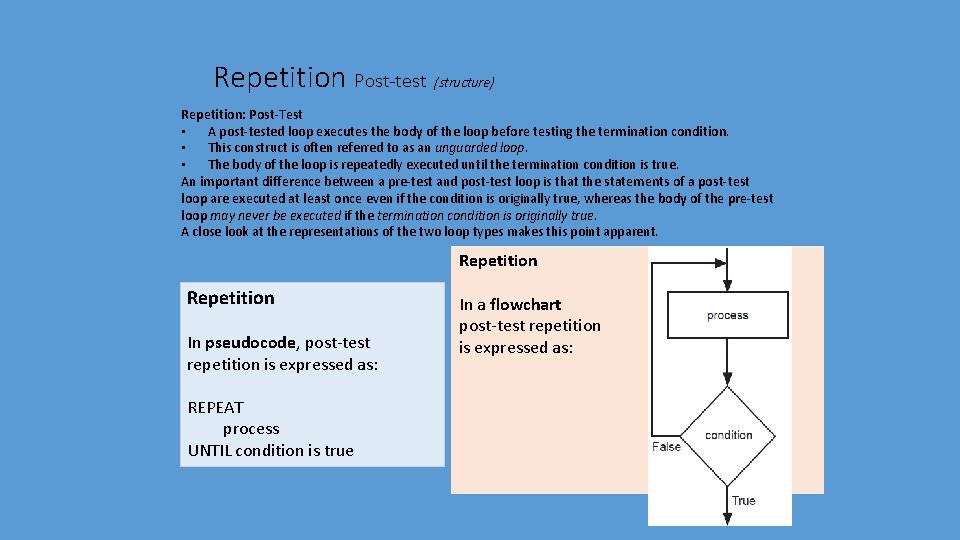 Repetition Post-test (structure)

Repetition: Post-Test
• A post-tested loop executes the body of the loop before testing the termination condition.
• This construct is often referred to as an unguarded loop.
• The body of the loop is repeatedly executed until the termination condition is true.
An important difference between a pre-test and post-test loop is that the statements of a post-test loop are executed at least once even if the condition is originally true, whereas the body of the pre-test loop may never be executed if the termination condition is originally true.
A close look at the representations of the two loop types makes this point apparent.

Repetition

In pseudocode, post-test repetition is expressed as:

REPEAT
process
UNTIL condition is true

Repetition

In a flowchart post-test repetition is expressed as:

process

condition

False

True